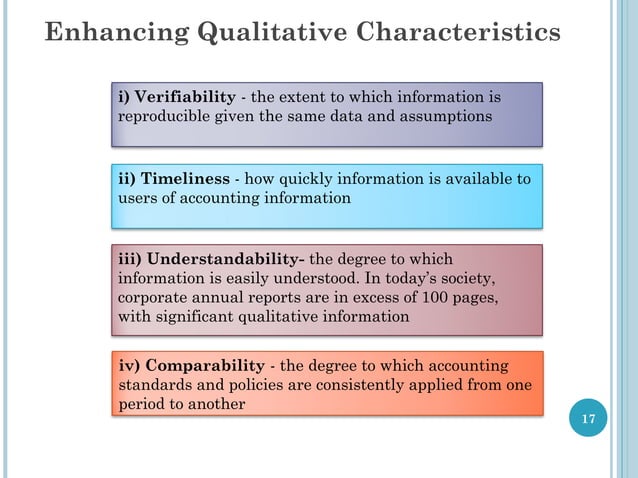 Enhancing Qualitative Characteristics

i) Verifiability - the extent to which information is reproducible given the same data and assumptions

ii) Timeliness - how quickly information is available to users of accounting information

iii) Understandability- the degree to which information is easily understood. In today's society, corporate annual reports are in excess of 100 pages, with significant qualitative information

iv) Comparability - the degree to which accounting standards and policies are consistently applied from one period to another

17